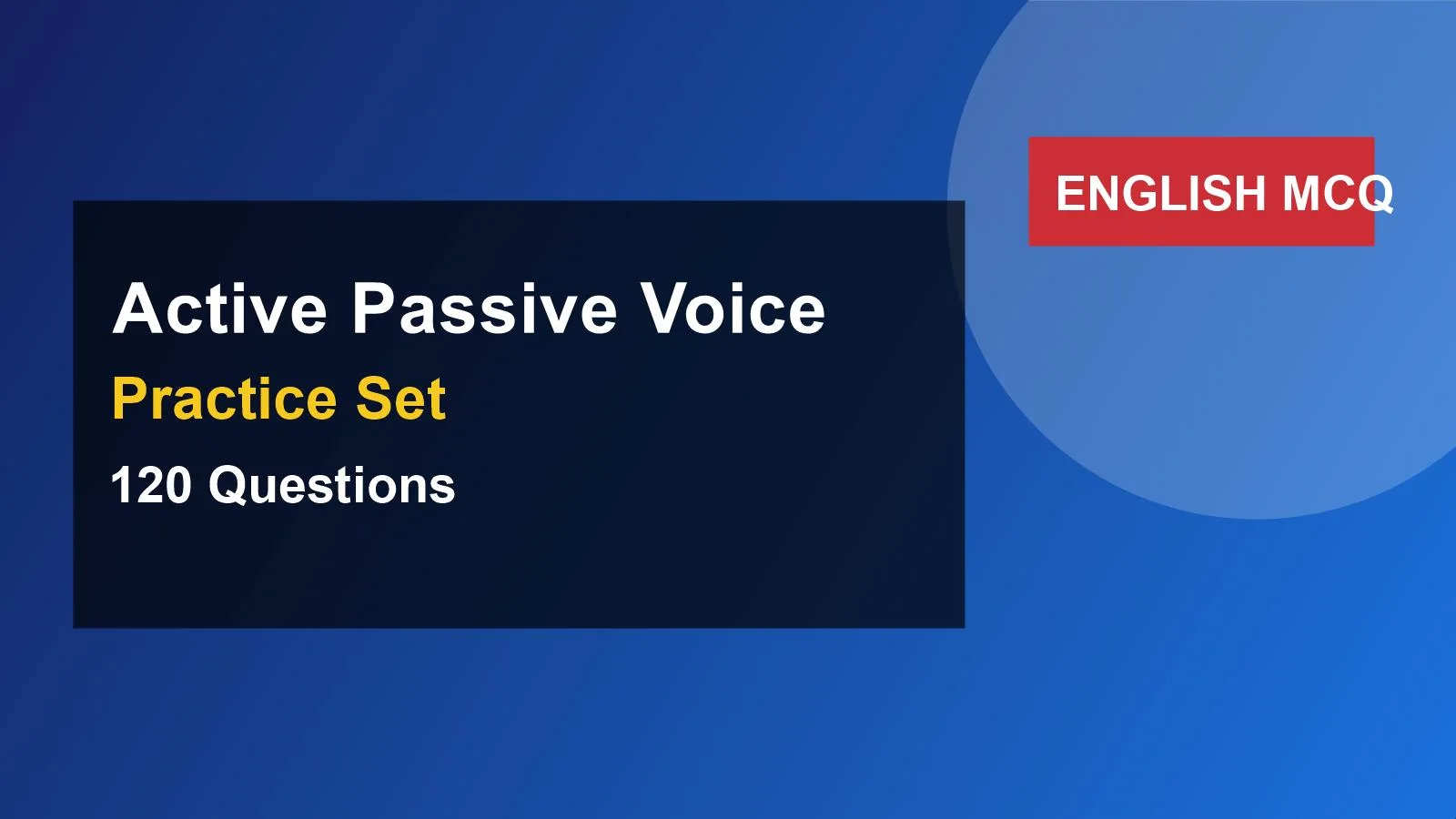 ENGLISH MCQ

Active Passive Voice

Practice Set

120 Questions